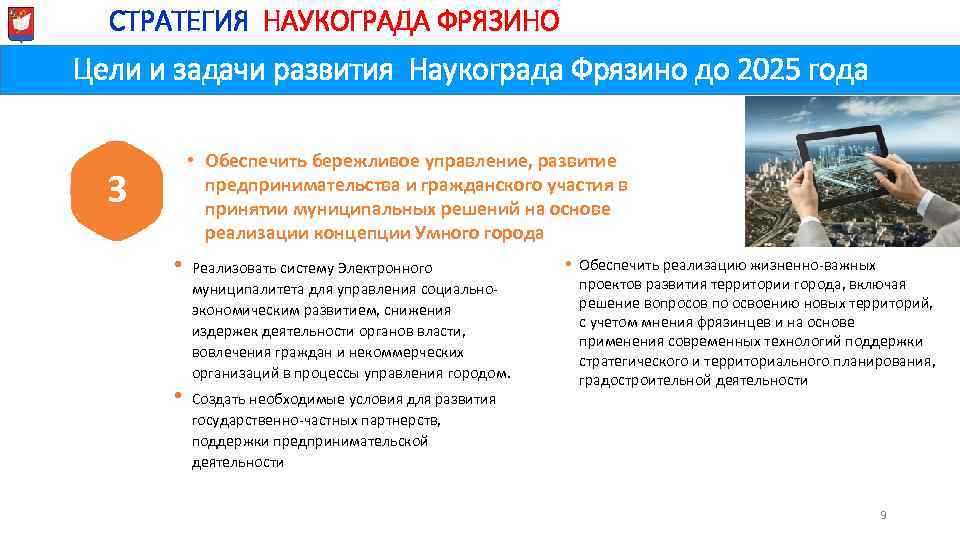 СТРАТЕГИЯ НАУКОГРАДА ФРЯЗИНО

Цели и задачи развития Наукограда Фрязино до 2025 года

3

• Обеспечить бережливое управление, развитие предпринимательства и гражданского участия в принятии муниципальных решений на основе реализации концепции Умного города

• Реализовать систему Электронного муниципалитета для управления социально-экономическим развитием, снижения издержек деятельности органов власти, вовлечения граждан и некоммерческих организаций в процессы управления городом.

• Создать необходимые условия для развития государственно-частных партнерств, поддержки предпринимательской деятельности

• Обеспечить реализацию жизненно-важных проектов развития территории города, включая решение вопросов по освоению новых территорий, с учетом мнения фрязинцев и на основе применения современных технологий поддержки стратегического и территориального планирования, градостроительной деятельности

9